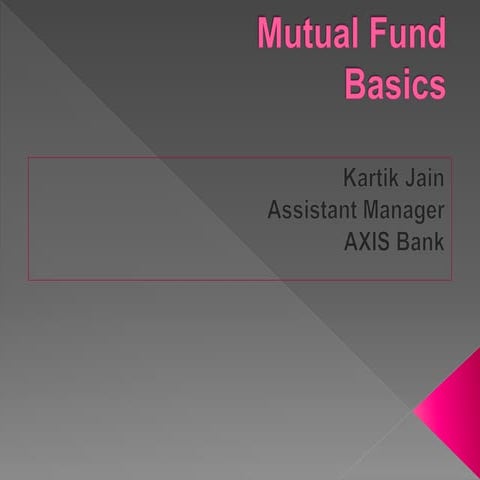 Mutual Fund Basics

Kartik Jain
Assistant Manager
AXIS Bank